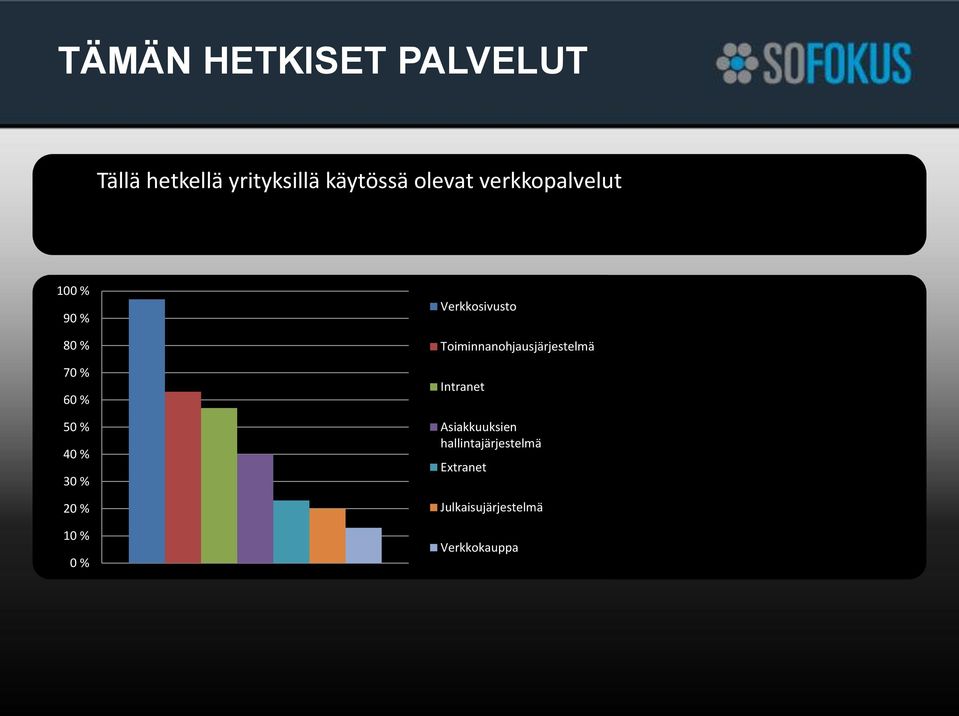 TÄMÄN HETKISET PALVELUT

SOFOKUS

Tällä hetkellä yrityksillä käytössä olevat verkkopalvelut

100 %
90 %
80 %
70 %
60 %
50 %
40 %
30 %
20 %
10 %
0 %

Verkkosivusto
Toiminnanohjausjärjestelmä
Intranet
Asiakkuuksien hallintajärjestelmä
Extranet
Julkaisujärjestelmä
Verkkokauppa